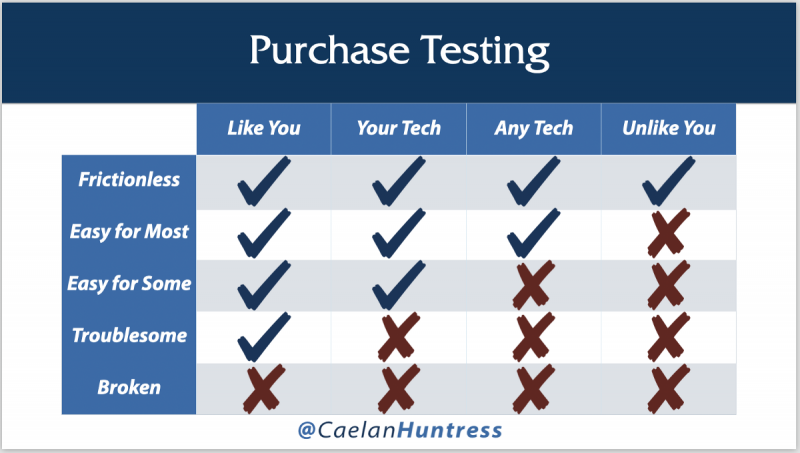 Purchase Testing

| | Like You | Your Tech | Any Tech | Unlike You |
|---|---|---|---|---|
| Frictionless | ✓ | ✓ | ✓ | ✓ |
| Easy for Most | ✓ | ✓ | ✓ | ✗ |
| Easy for Some | ✓ | ✓ | ✗ | ✗ |
| Troublesome | ✓ | ✗ | ✗ | ✗ |
| Broken | ✗ | ✗ | ✗ | ✗ |

@CaelanHuntress